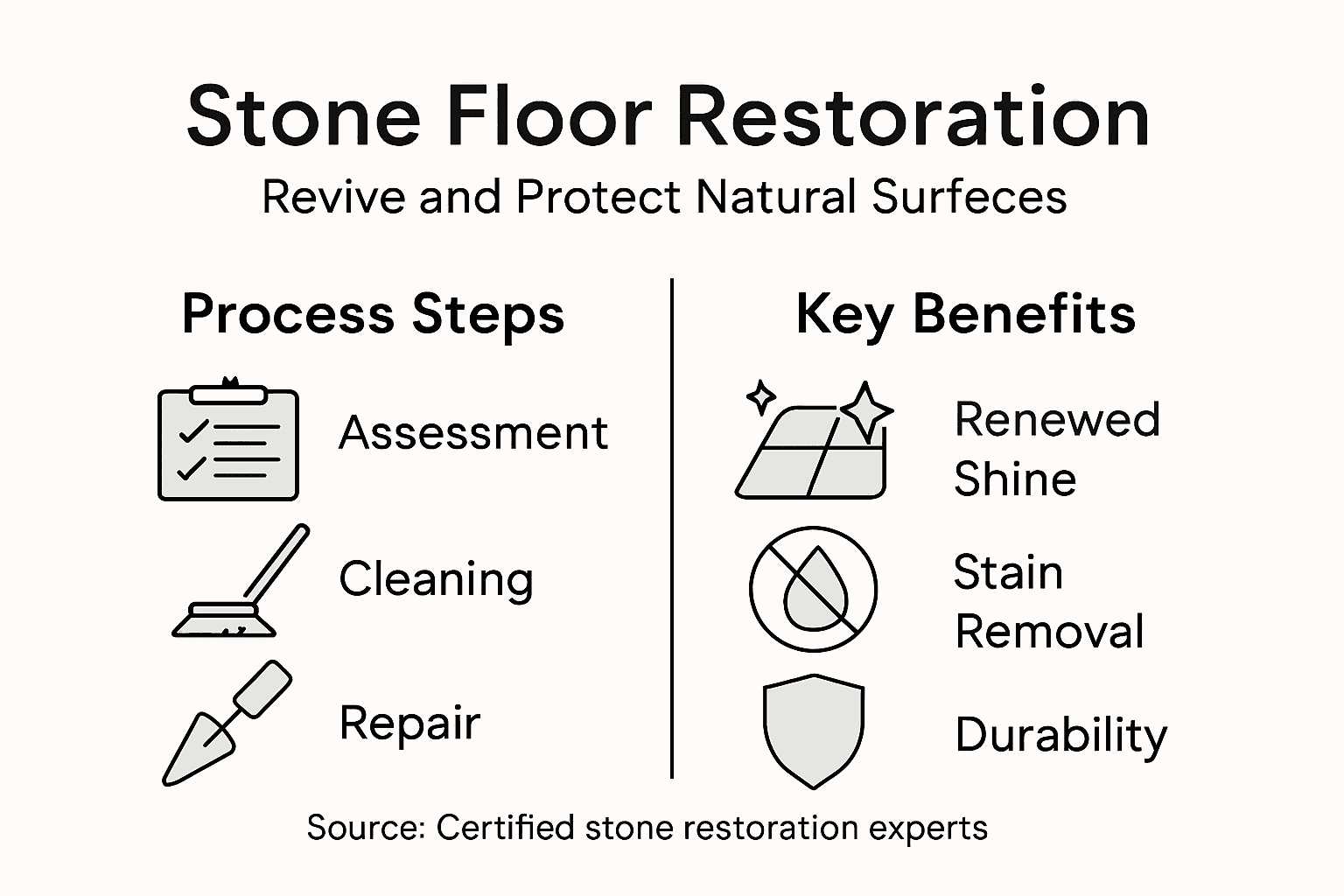 Stone Floor Restoration

Revive and Protect Natural Surfeces

Process Steps

Assessment

Cleaning

Repair

Key Benefits

Renewed Shine

Stain Removal

Durability

Source: Certified stone restoration experts